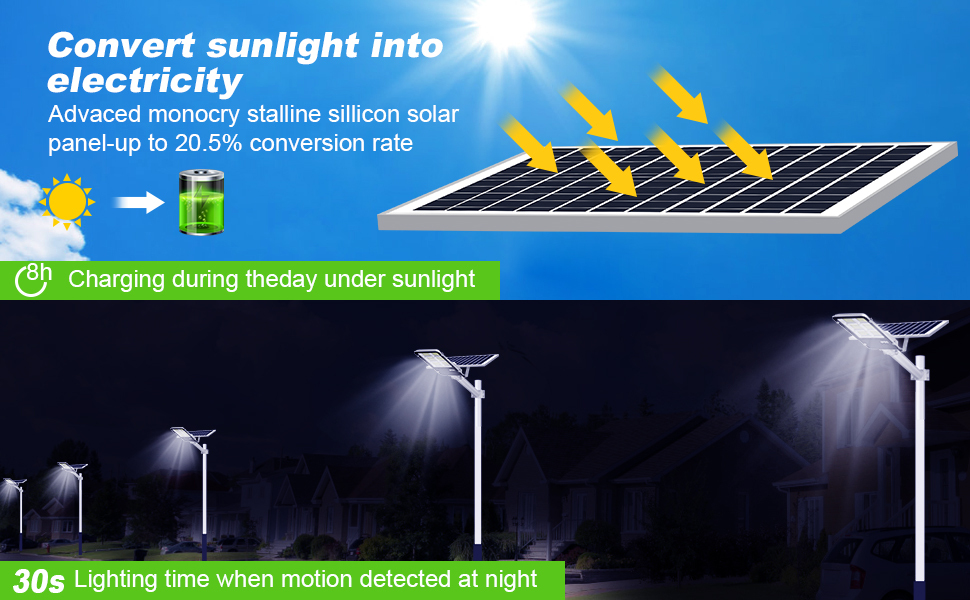 Convert sunlight into electricity

Advaced monocry stalline sillicon solar panel-up to 20.5% conversion rate

8h Charging during theday under sunlight

30s Lighting time when motion detected at night